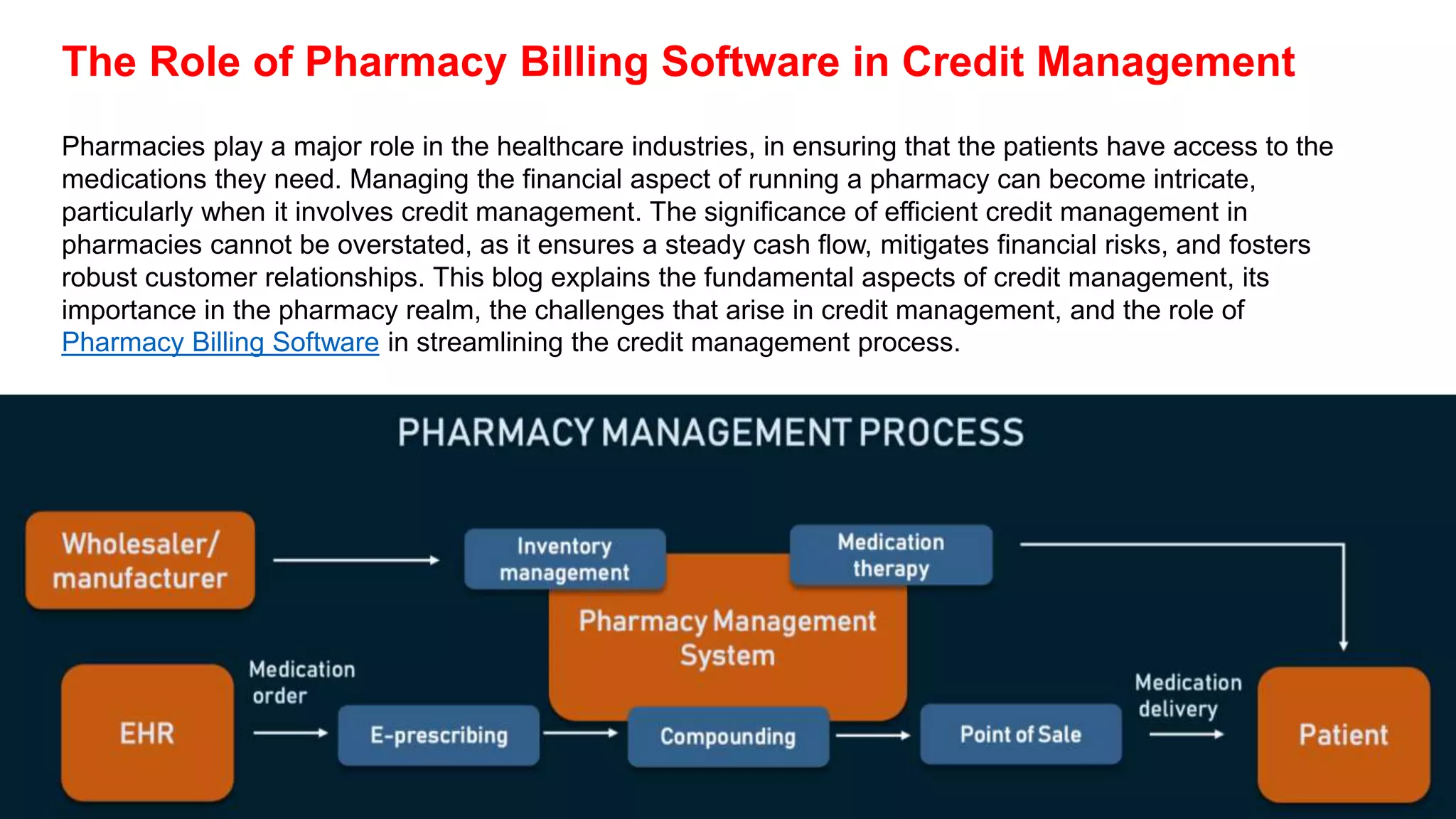 The Role of Pharmacy Billing Software in Credit Management

Pharmacies play a major role in the healthcare industries, in ensuring that the patients have access to the medications they need. Managing the financial aspect of running a pharmacy can become intricate, particularly when it involves credit management. The significance of efficient credit management in pharmacies cannot be overstated, as it ensures a steady cash flow, mitigates financial risks, and fosters robust customer relationships. This blog explains the fundamental aspects of credit management, its importance in the pharmacy realm, the challenges that arise in credit management, and the role of Pharmacy Billing Software in streamlining the credit management process.

PHARMACY MANAGEMENT PROCESS

Wholesaler/ manufacturer

Inventory management

Medication therapy

Pharmacy Management System

EHR

Medication order

E-prescribing

Compounding

Point of Sale

Medication delivery

Patient